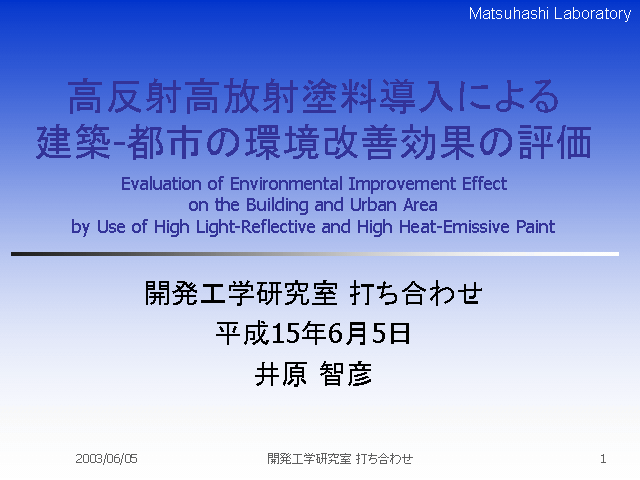 Matsuhashi Laboratory

高反射高放射塗料導入による
建築-都市の環境改善効果の評価

Evaluation of Environmental Improvement Effect
on the Building and Urban Area
by Use of High Light-Reflective and High Heat-Emissive Paint

開発工学研究室 打ち合わせ
平成15年6月5日
井原 智彦

2003/06/05

開発工学研究室 打ち合わせ

1